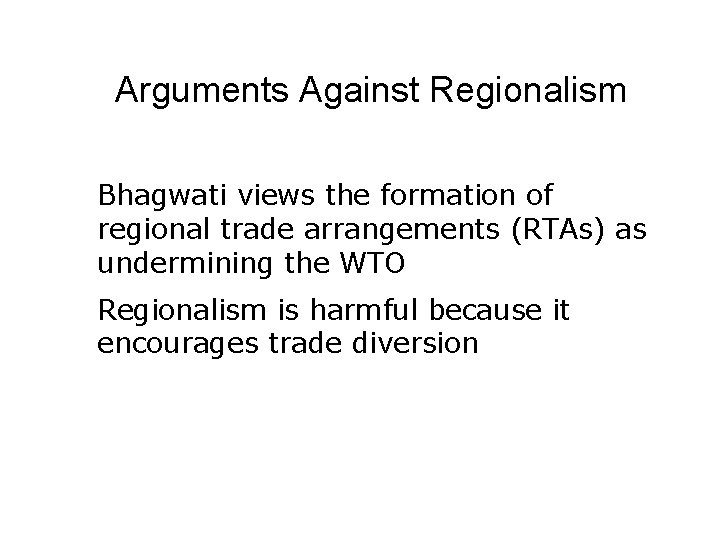 Arguments Against Regionalism

Bhagwati views the formation of regional trade arrangements (RTAs) as undermining the WTO

Regionalism is harmful because it encourages trade diversion